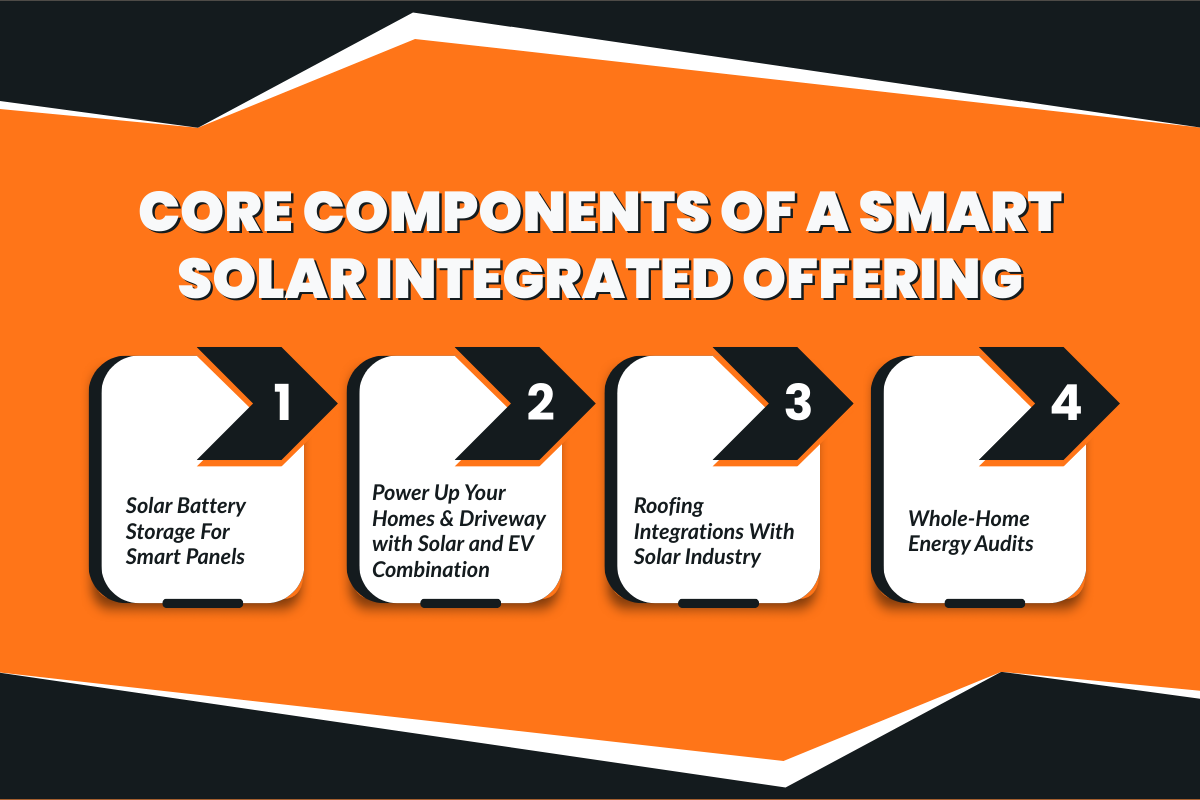 CORE COMPONENTS OF A SMART SOLAR INTEGRATED OFFERING

1

Solar Battery Storage For Smart Panels

2

Power Up Your Homes & Driveway with Solar and EV Combination

3

Roofing Integrations With Solar Industry

4

Whole-Home Energy Audits